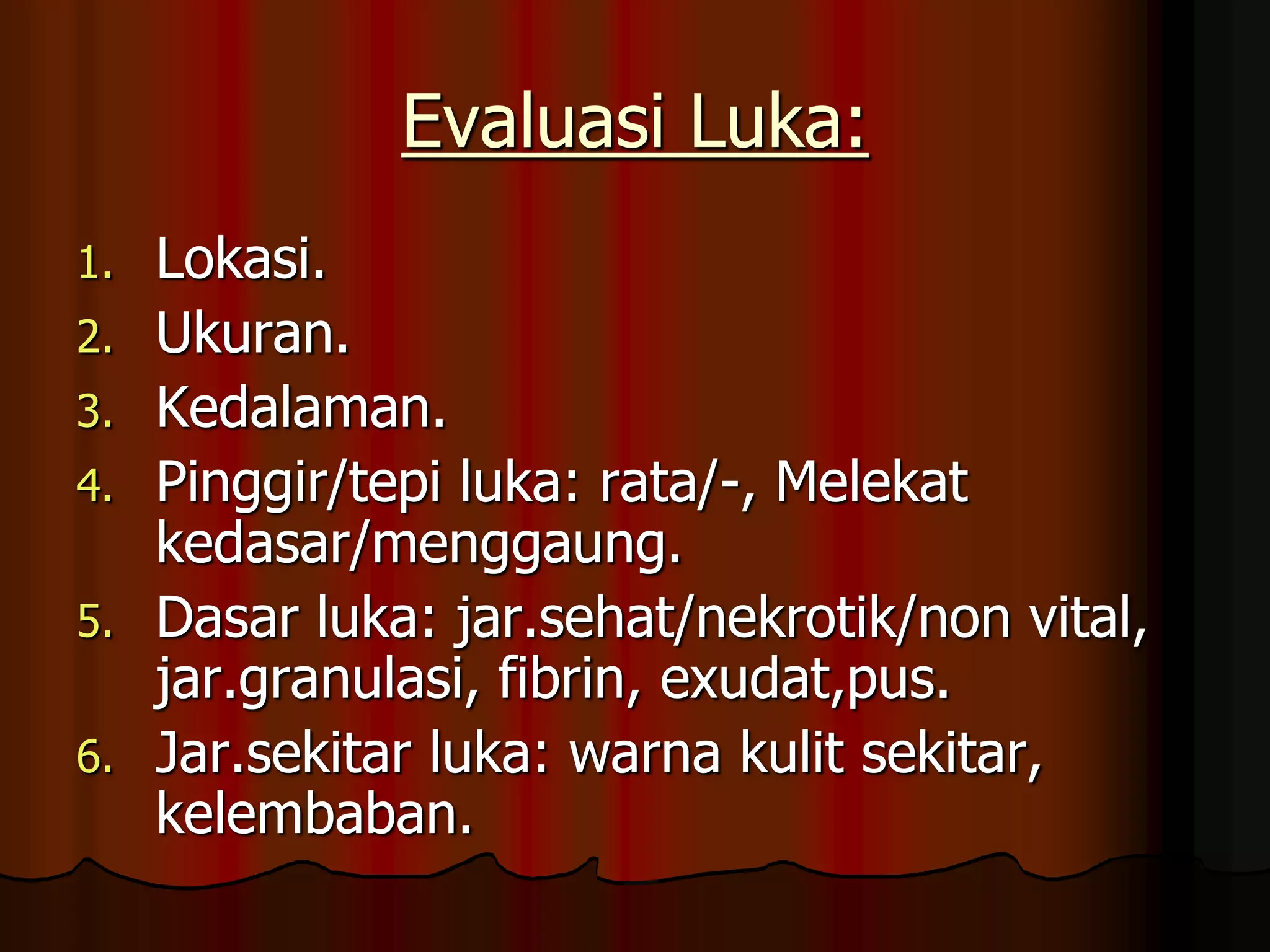 Evaluasi Luka:

1. Lokasi.
2. Ukuran.
3. Kedalaman.
4. Pinggir/tepi luka: rata/-, Melekat kedasar/menggaung.
5. Dasar luka: jar.sehat/nekrotik/non vital, jar.granulasi, fibrin, exudat,pus.
6. Jar.sekitar luka: warna kulit sekitar, kelembaban.